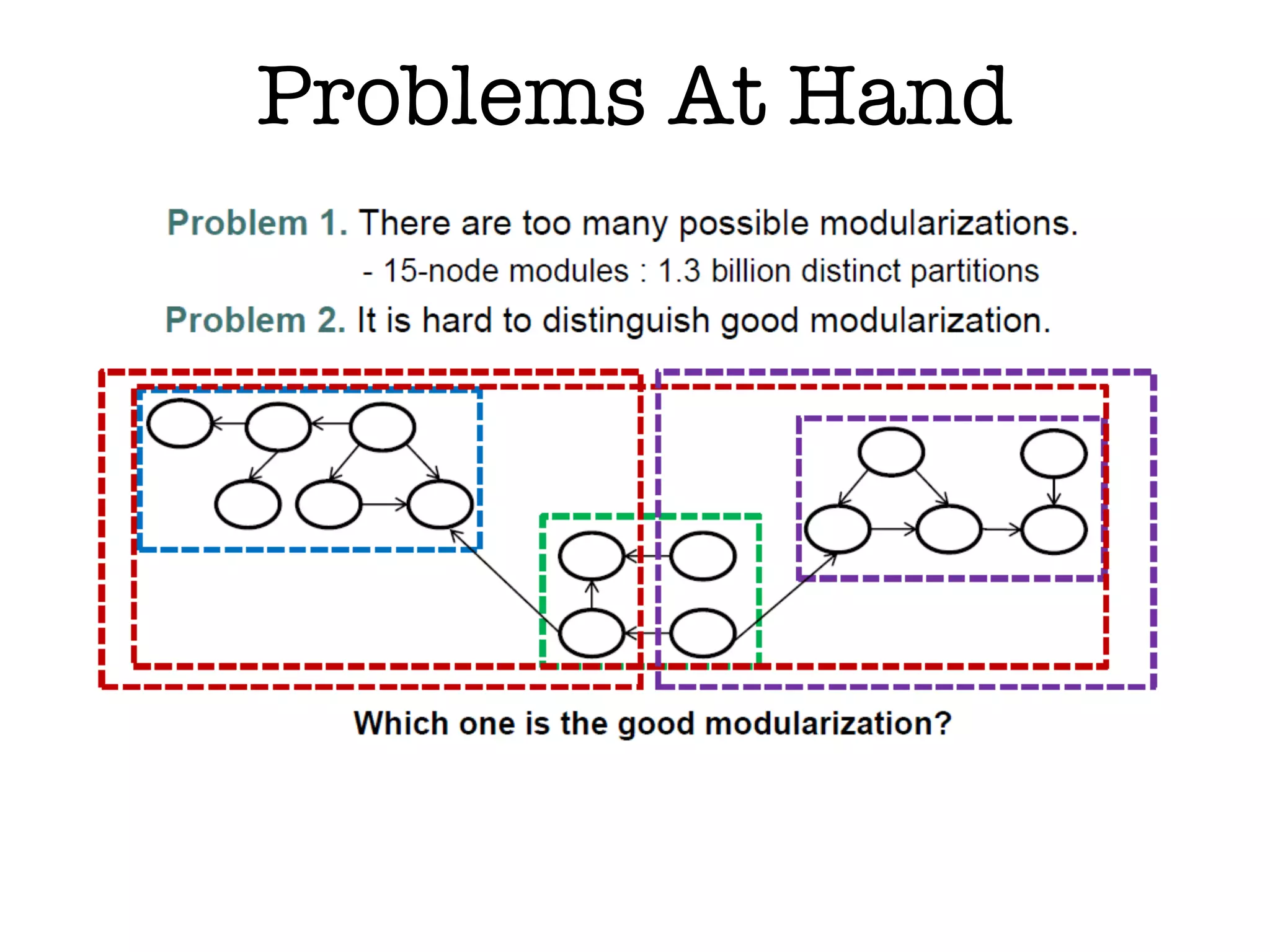 Problems At Hand

Problem 1. There are too many possible modularizations.

- 15-node modules : 1.3 billion distinct partitions

Problem 2. It is hard to distinguish good modularization.

Which one is the good modularization?